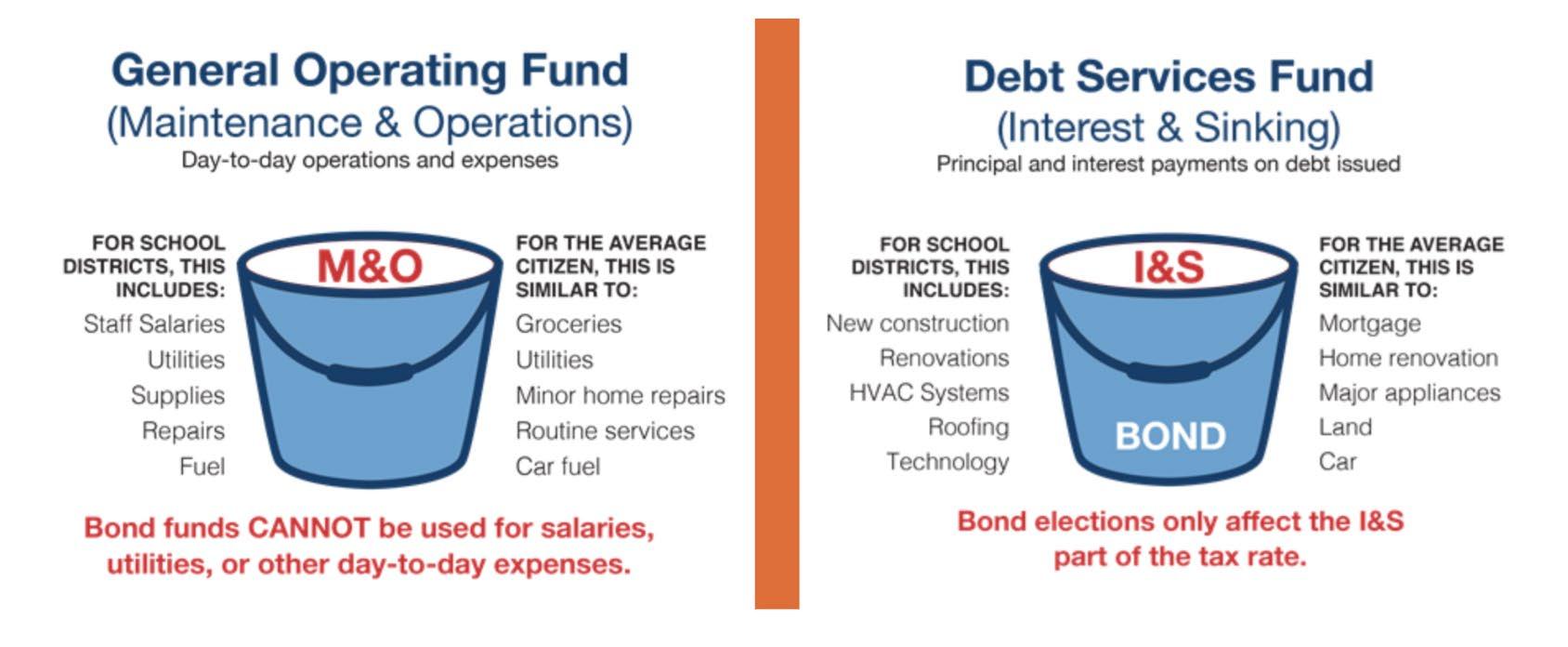 General Operating Fund
(Maintenance & Operations)
Day-to-day operations and expenses

FOR SCHOOL DISTRICTS, THIS INCLUDES:
Staff Salaries
Utilities
Supplies
Repairs
Fuel

M&O

FOR THE AVERAGE CITIZEN, THIS IS SIMILAR TO:
Groceries
Utilities
Minor home repairs
Routine services
Car fuel

Bond funds CANNOT be used for salaries, utilities, or other day-to-day expenses.

Debt Services Fund
(Interest & Sinking)
Principal and interest payments on debt issued

FOR SCHOOL DISTRICTS, THIS INCLUDES:
New construction
Renovations
HVAC Systems
Roofing
Technology

I&S
BOND

FOR THE AVERAGE CITIZEN, THIS IS SIMILAR TO:
Mortgage
Home renovation
Major appliances
Land
Car

Bond elections only affect the I&S part of the tax rate.